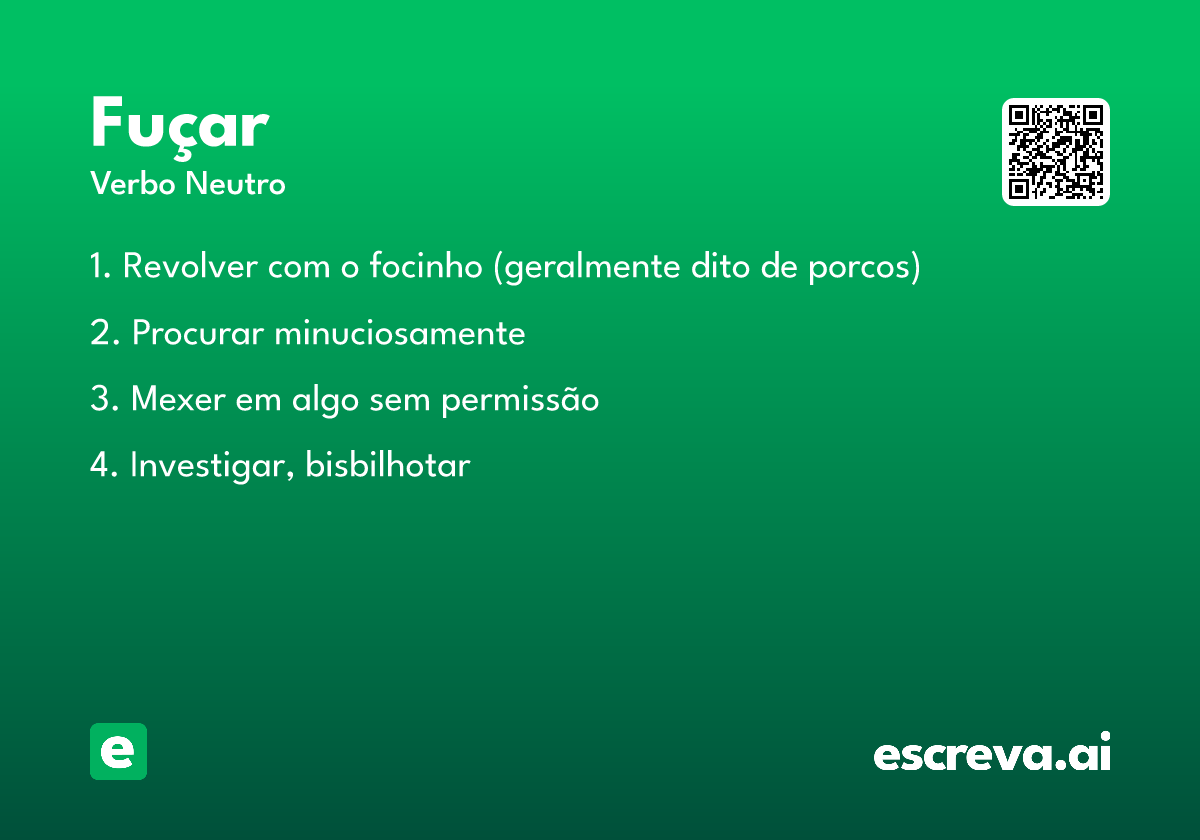 Fuçar
Verbo Neutro

1. Revolver com o focinho (geralmente dito de porcos)

2. Procurar minuciosamente

3. Mexer em algo sem permissão

4. Investigar, bisbilhotar

e

escreva.ai